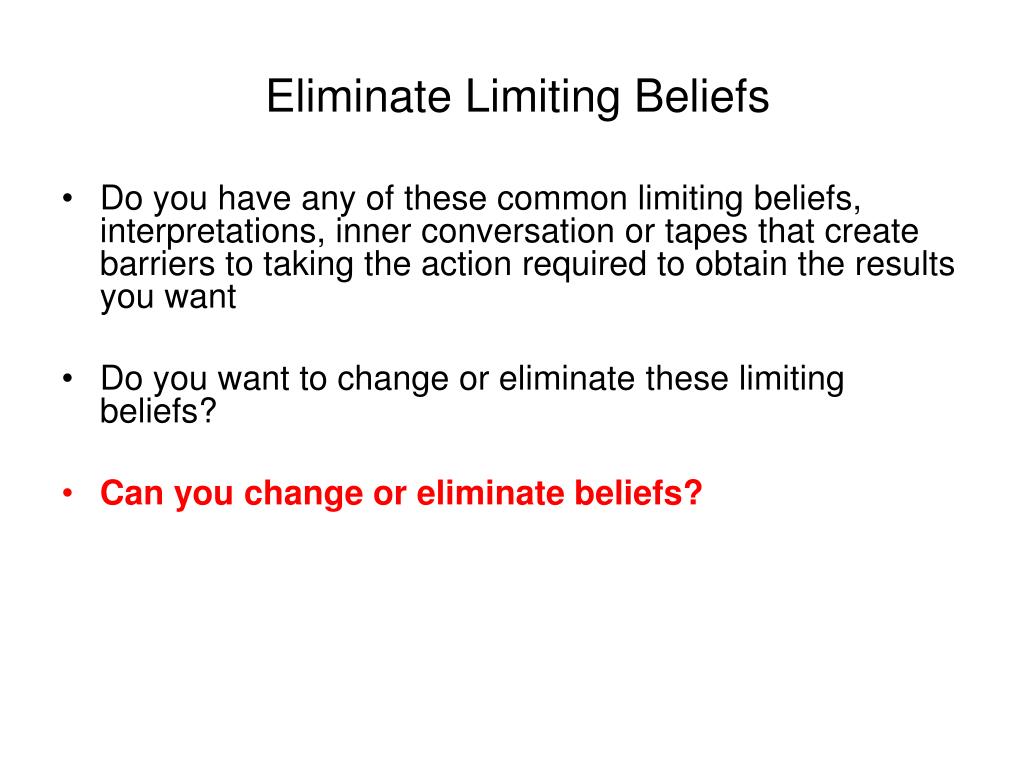 Eliminate Limiting Beliefs

• Do you have any of these common limiting beliefs, interpretations, inner conversation or tapes that create barriers to taking the action required to obtain the results you want

• Do you want to change or eliminate these limiting beliefs?

• Can you change or eliminate beliefs?